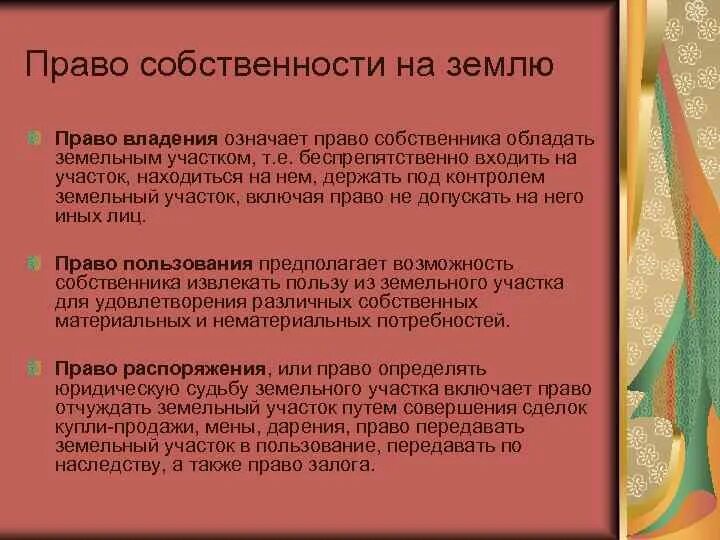 Право собственности на землю

Право владения означает право собственника обладать земельным участком, т.е. беспрепятственно входить на участок, находиться на нем, держать под контролем земельный участок, включая право не допускать на него иных лиц.

Право пользования предполагает возможность собственника извлекать пользу из земельного участка для удовлетворения различных собственных материальных и нематериальных потребностей.

Право распоряжения, или право определять юридическую судьбу земельного участка включает право отчуждать земельный участок путем совершения сделок купли-продажи, мены, дарения, право передавать земельный участок в пользование, передавать по наследству, а также право залога.